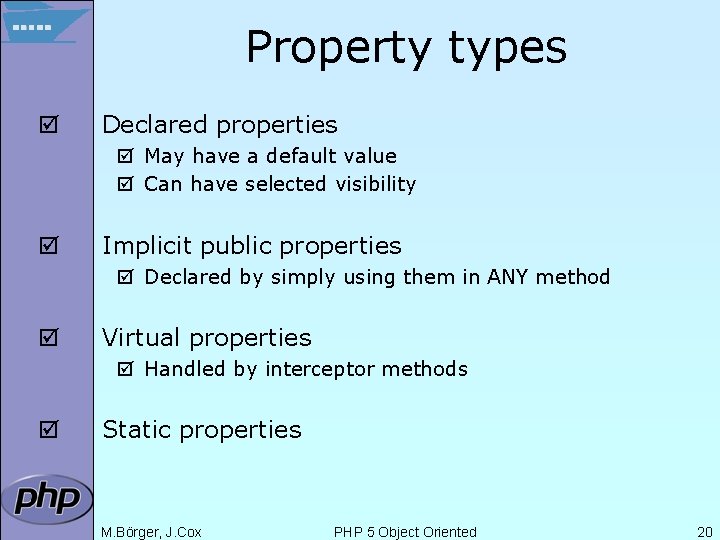 Property types

☑ Declared properties
☑ May have a default value
☑ Can have selected visibility

☑ Implicit public properties
☑ Declared by simply using them in ANY method

☑ Virtual properties
☑ Handled by interceptor methods

☑ Static properties

php

M.Börger, J.Cox PHP 5 Object Oriented 20